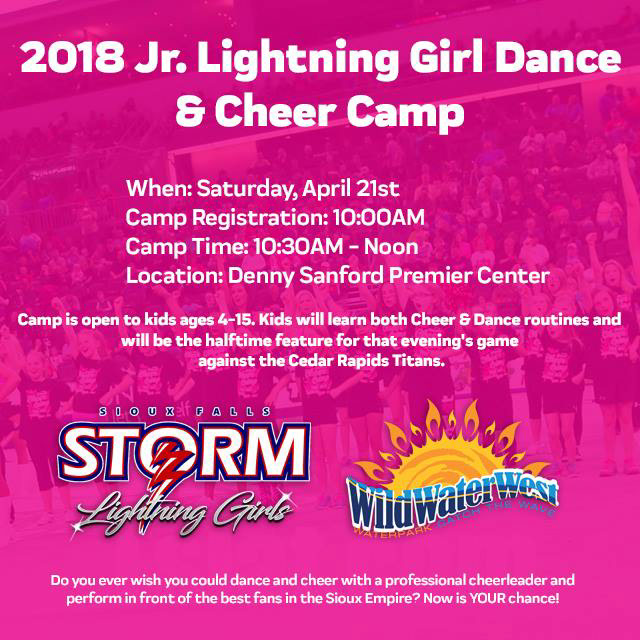 2018 Jr. Lightning Girl Dance & Cheer Camp

When: Saturday, April 21st
Camp Registration: 10:00AM
Camp Time: 10:30AM - Noon
Location: Denny Sanford Premier Center

Camp is open to kids ages 4-15. Kids will learn both Cheer & Dance routines and will be the halftime feature for that evening's game against the Cedar Rapids Titans.

SIOUX FALLS
STORM
Lightning Girls

WildWaterWest
WATERPARK CATCH THE WAVE

Do you ever wish you could dance and cheer with a professional cheerleader and perform in front of the best fans in the Sioux Empire? Now is YOUR chance!